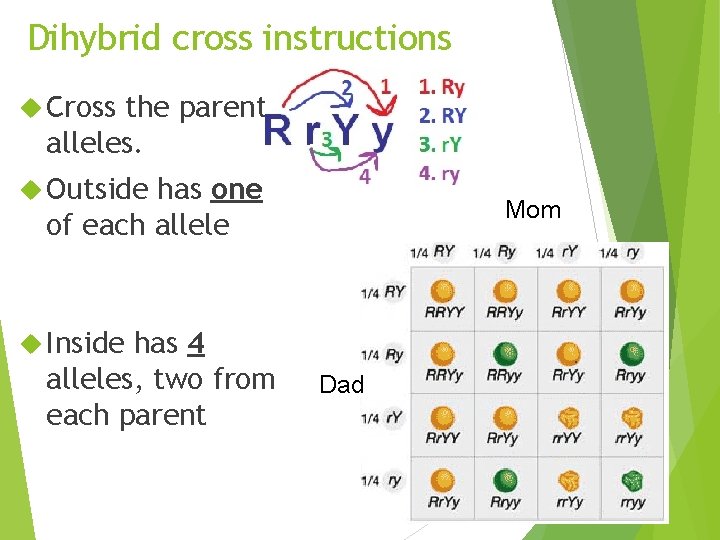 Dihybrid cross instructions

Cross the parent alleles.

Outside has one of each allele

Inside has 4 alleles, two from each parent

R r Y y
2 1
3 4

1. Ry
2. RY
3. rY
4. ry

Mom

Dad

| | 1/4 RY | 1/4 Ry | 1/4 rY | 1/4 ry |
|---|---|---|---|---|
| 1/4 RY | RRYY | RRYy | RrYY | RrYy |
| 1/4 Ry | RRYy | RRyy | RrYy | Rryy |
| 1/4 rY | RrYY | RrYy | rrYY | rrYy |
| 1/4 ry | RrYy | Rryy | rrYy | rryy |